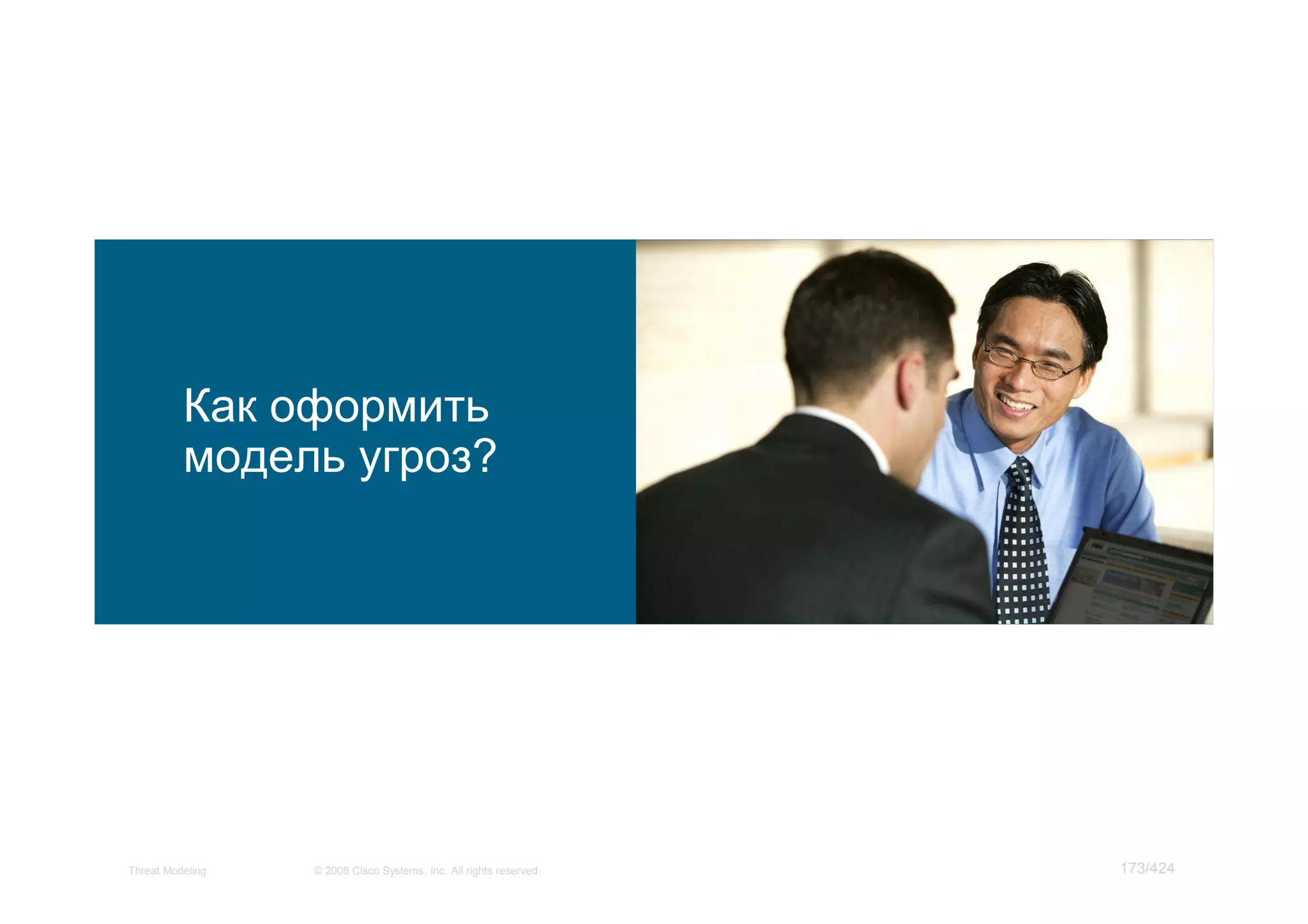 Как оформить модель угроз?

Threat Modeling © 2008 Cisco Systems, Inc. All rights reserved. 173/424